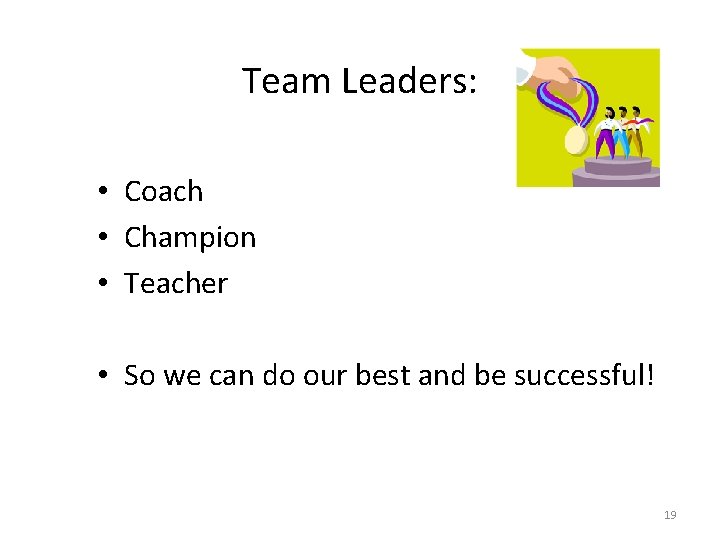 Team Leaders:

• Coach
• Champion
• Teacher

• So we can do our best and be successful!

19